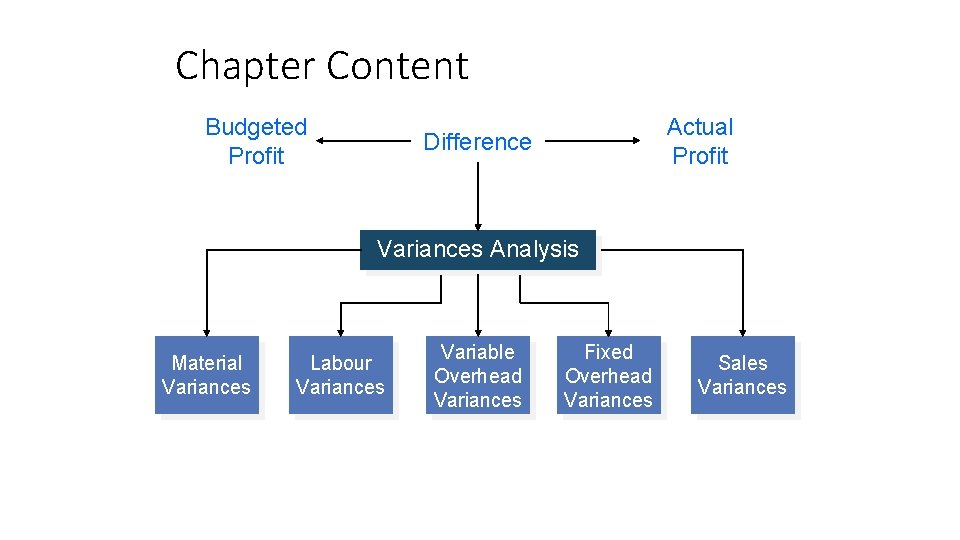 Chapter Content

Budgeted Profit

Difference

Actual Profit

Variances Analysis

Material Variances

Labour Variances

Variable Overhead Variances

Fixed Overhead Variances

Sales Variances